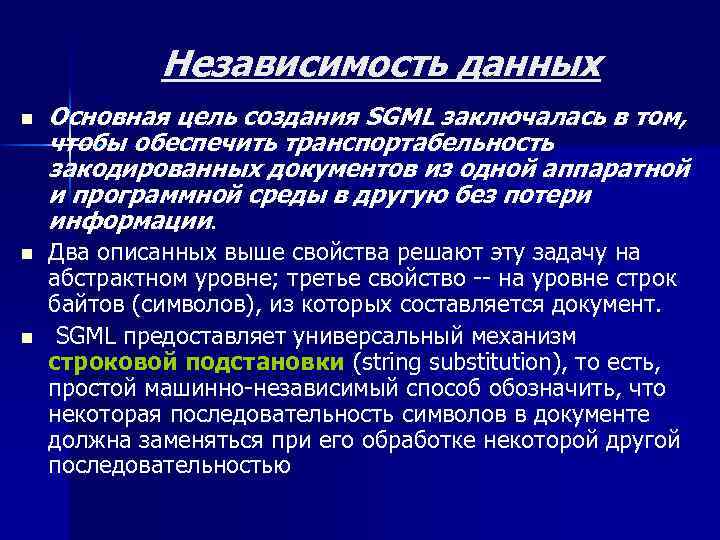 Независимость данных

■ Основная цель создания SGML заключалась в том, чтобы обеспечить транспортабельность закодированных документов из одной аппаратной и программной среды в другую без потери информации.

■ Два описанных выше свойства решают эту задачу на абстрактном уровне; третье свойство -- на уровне строк байтов (символов), из которых составляется документ.

■ SGML предоставляет универсальный механизм строковой подстановки (string substitution), то есть, простой машинно-независимый способ обозначить, что некоторая последовательность символов в документе должна заменяться при его обработке некоторой другой последовательностью